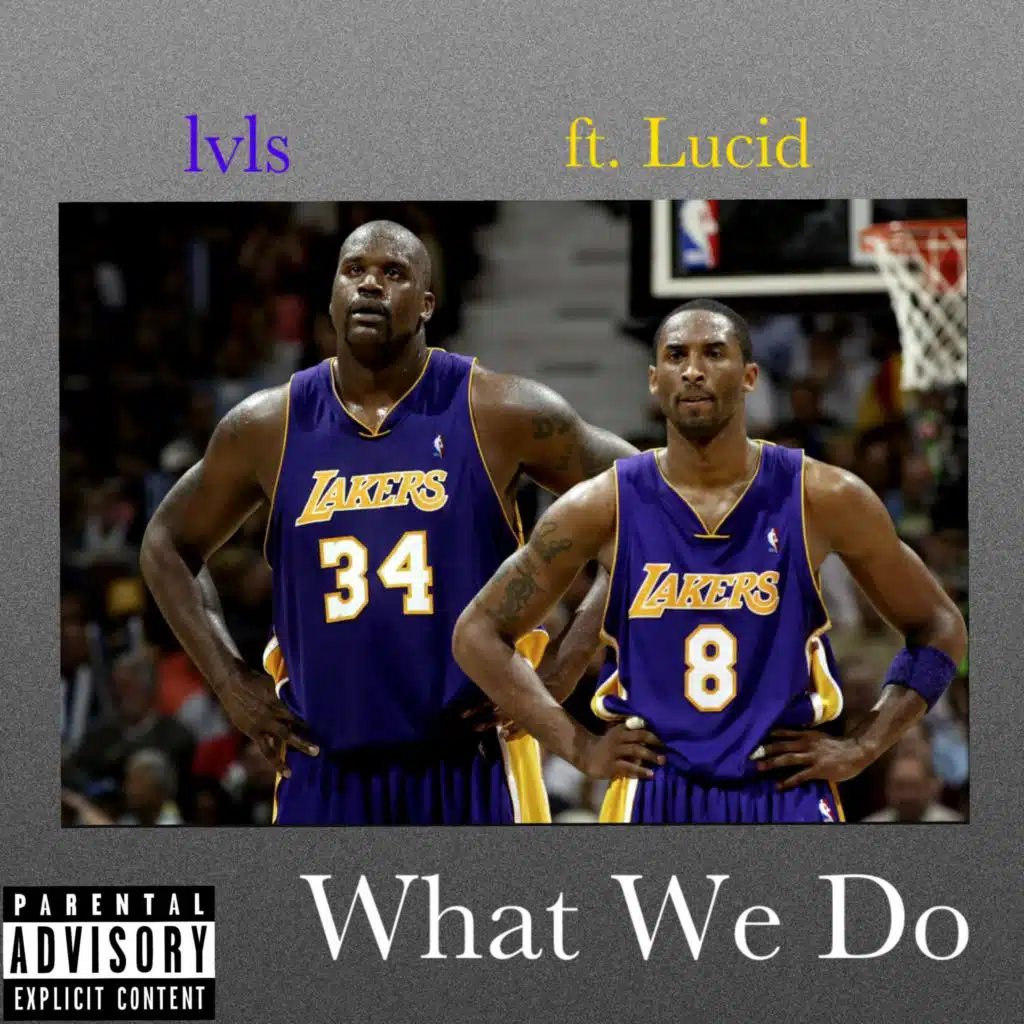 lvls

ft. Lucid

LAKERS
34

LAKERS
8

PARENTAL
ADVISORY
EXPLICIT CONTENT

What We Do